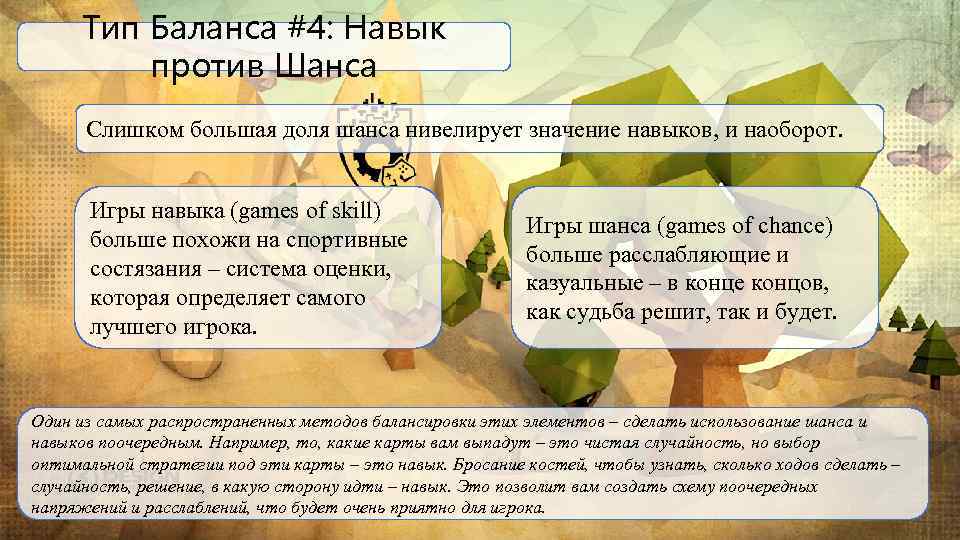 Тип Баланса #4: Навык против Шанса

Слишком большая доля шанса нивелирует значение навыков, и наоборот.

Игры навыка (games of skill) больше похожи на спортивные состязания – система оценки, которая определяет самого лучшего игрока.

Игры шанса (games of chance) больше расслабляющие и казуальные – в конце концов, как судьба решит, так и будет.

Один из самых распространенных методов балансировки этих элементов – сделать использование шанса и навыков поочередным. Например, то, какие карты вам выпадут – это чистая случайность, но выбор оптимальной стратегии под эти карты – это навык. Бросание костей, чтобы узнать, сколько ходов сделать – случайность, решение, в какую сторону идти – навык. Это позволит вам создать схему поочередных напряжений и расслаблений, что будет очень приятно для игрока.